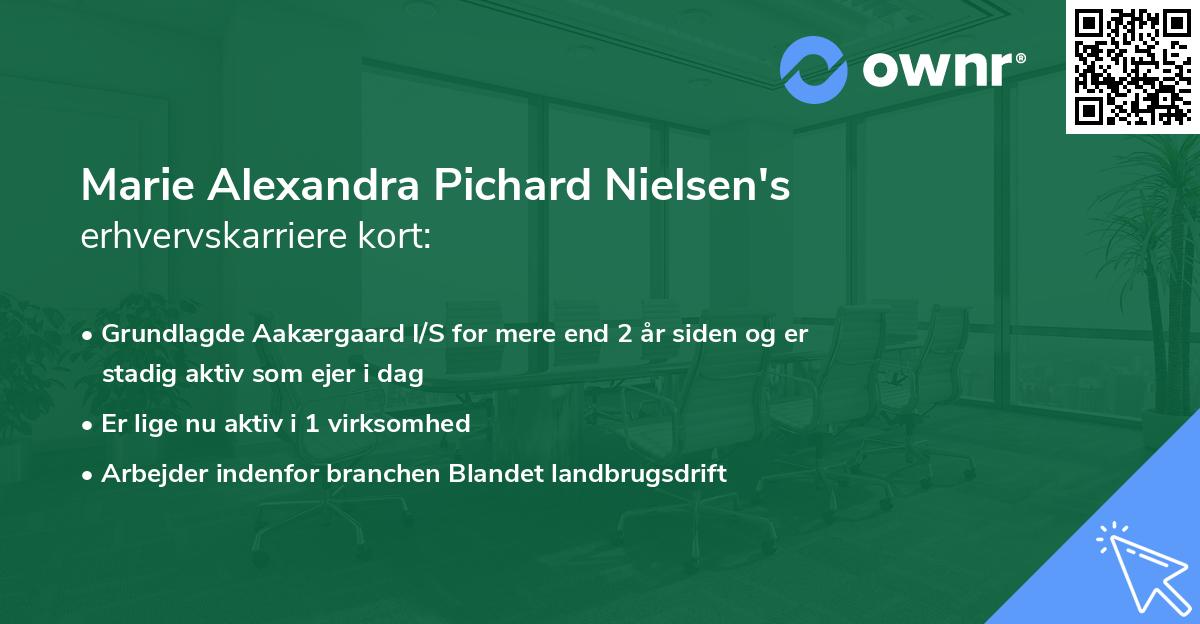 ownr®

Marie Alexandra Pichard Nielsen's
erhvervskarriere kort:

• Grundlagde Aakærgaard I/S for mere end 2 år siden og er stadig aktiv som ejer i dag
• Er lige nu aktiv i 1 virksomhed
• Arbejder indenfor branchen Blandet landbrugsdrift